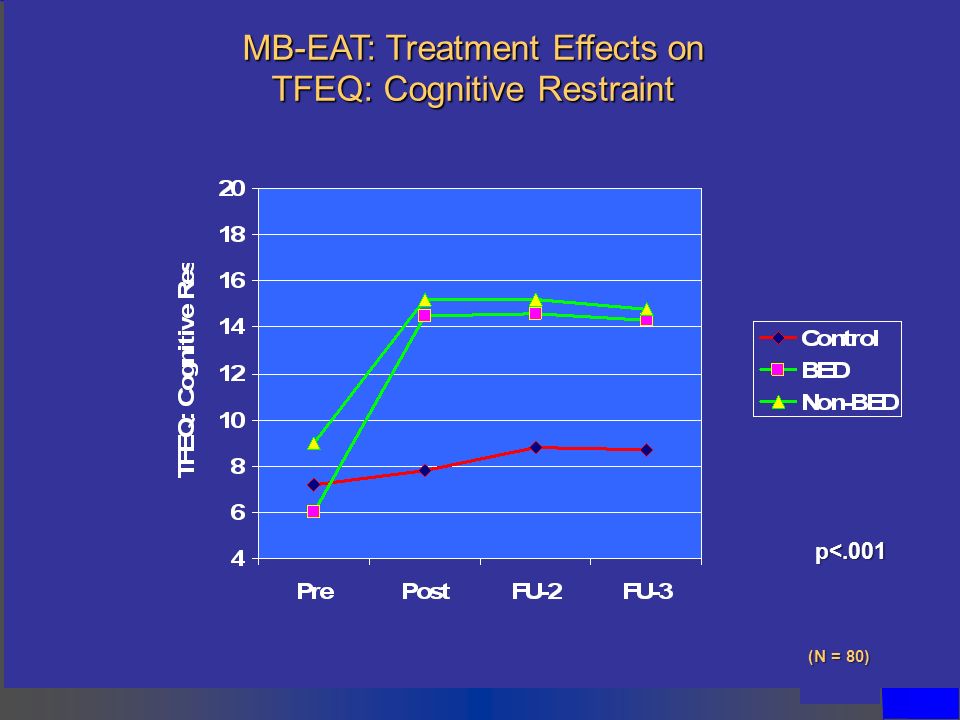 MB-EAT: Treatment Effects on TFEQ: Cognitive Restraint

TFEQ: Cognitive Res

20
18
16
14
12
10
8
6
4

Pre
Post
FU-2
FU-3

Control
BED
Non-BED

p<.001

(N = 80)